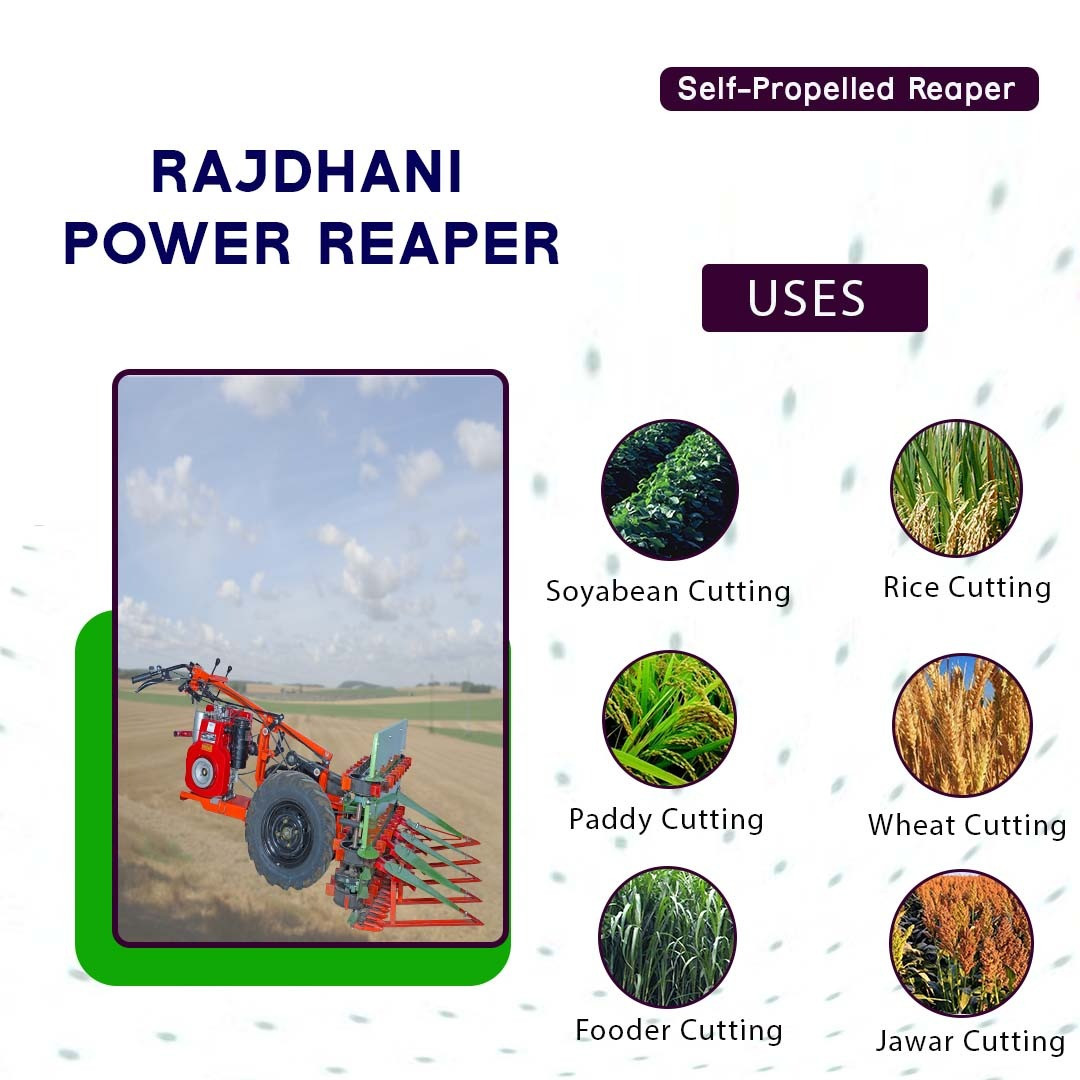 Self-Propelled Reaper

RAJDHANI POWER REAPER

USES

Soyabean Cutting

Rice Cutting

Paddy Cutting

Wheat Cutting

Fooder Cutting

Jawar Cutting